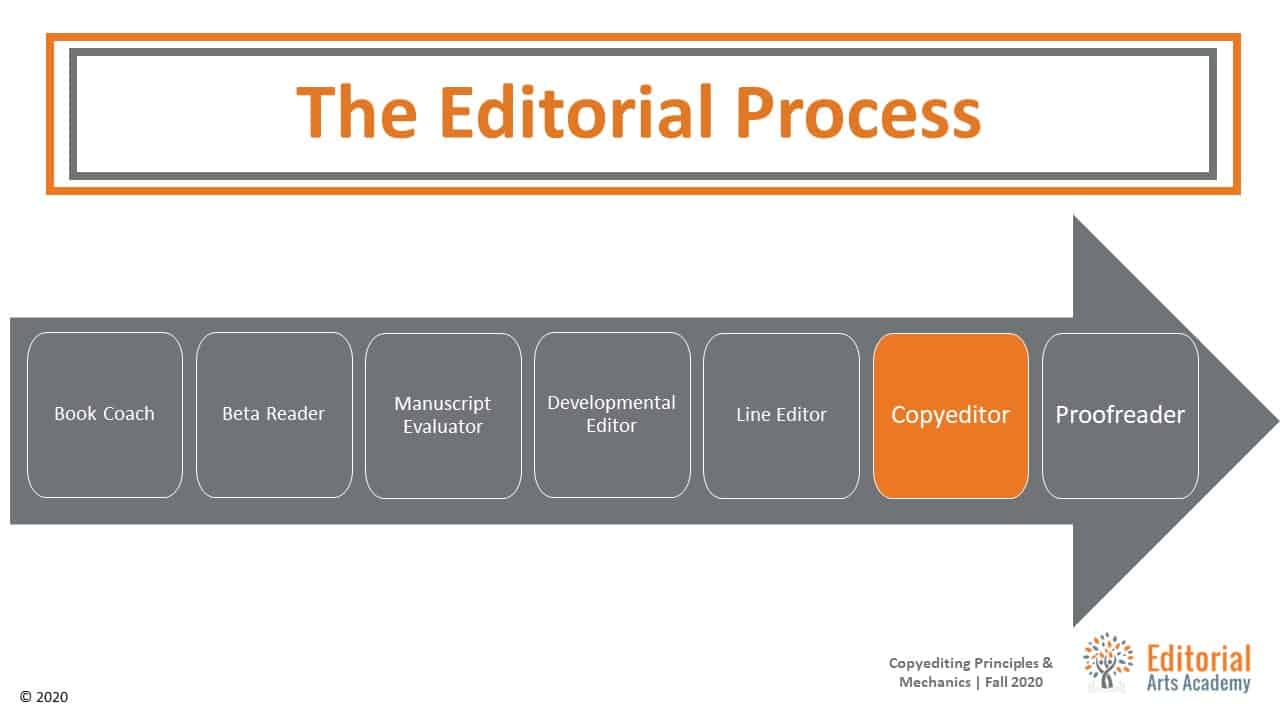 The Editorial Process

Book Coach

Beta Reader

Manuscript Evaluator

Developmental Editor

Line Editor

Copyeditor

Proofreader

© 2020

Copyediting Principles & Mechanics | Fall 2020

Editorial Arts Academy